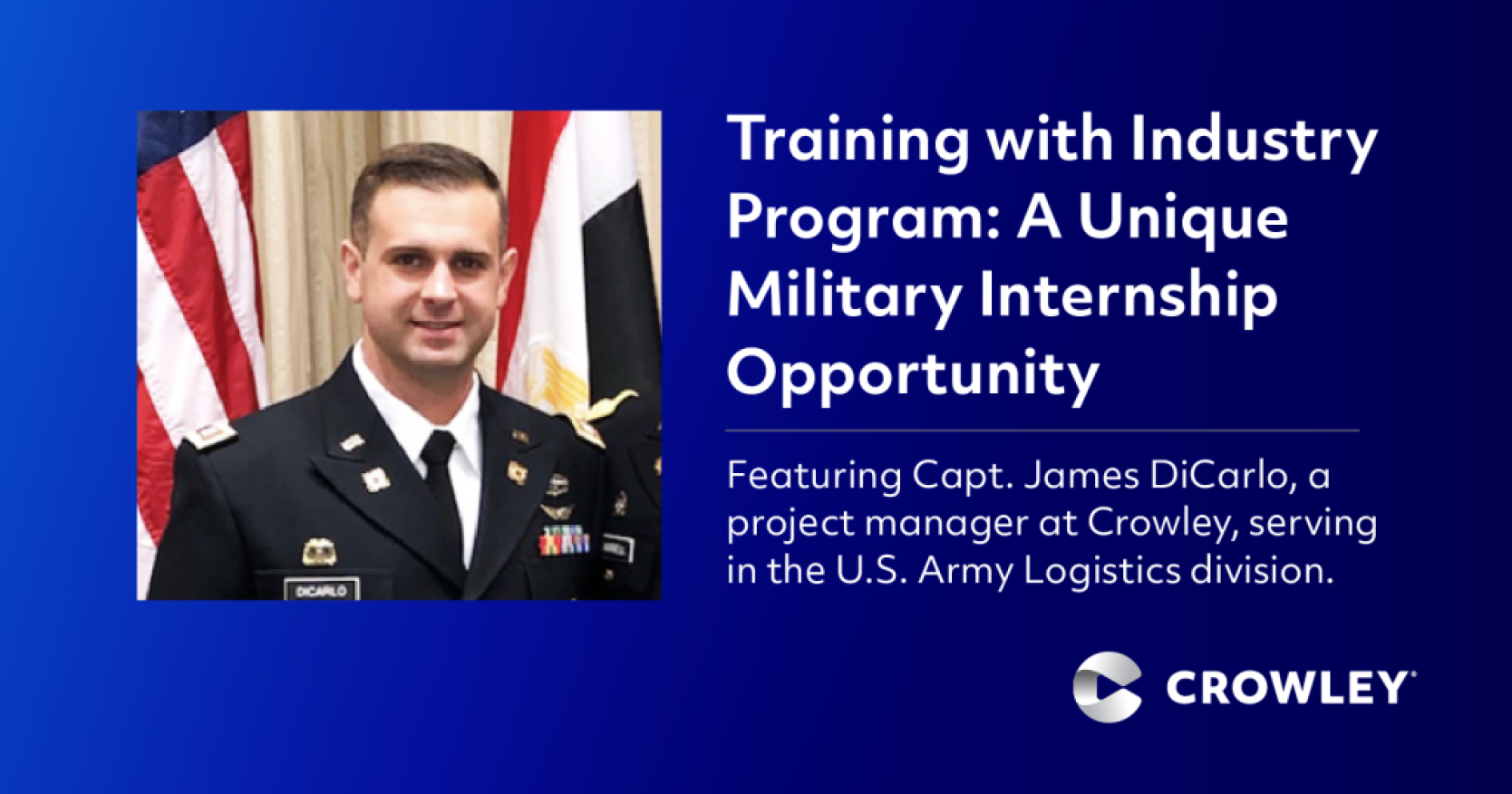 DICARLO

Training with Industry Program: A Unique Military Internship Opportunity

Featuring Capt. James DiCarlo, a project manager at Crowley, serving in the U.S. Army Logistics division.

CROWLEY